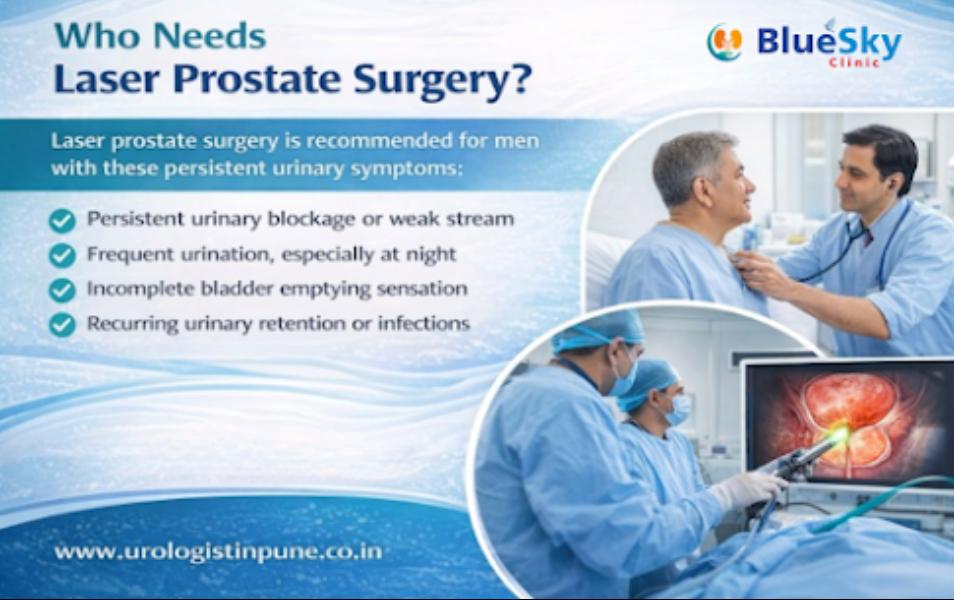 Who Needs
Laser Prostate Surgery?

BlueSky
Clinic

Laser prostate surgery is recommended for men with these persistent urinary symptoms:

Persistent urinary blockage or weak stream
Frequent urination, especially at night
Incomplete bladder emptying sensation
Recurring urinary retention or infections

www.urologistinpune.co.in